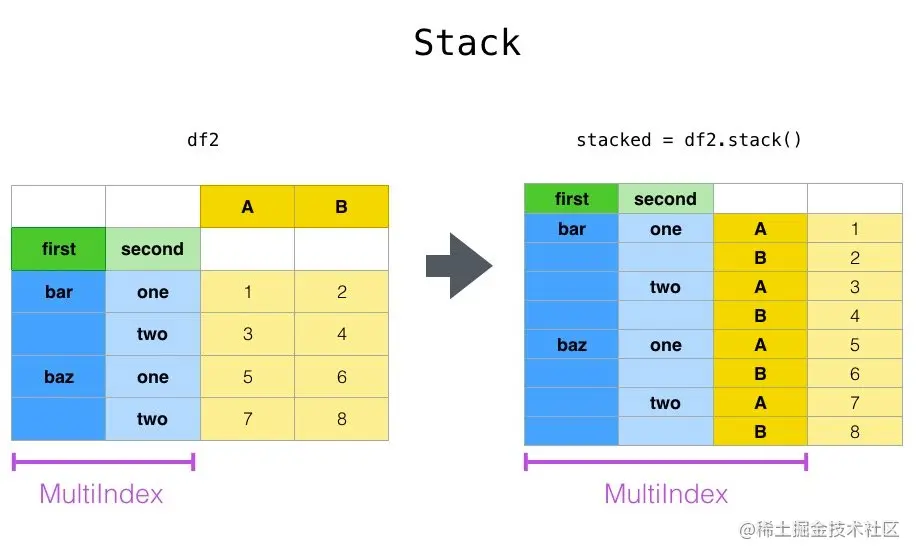 Stack

df2

| | | A | B |
|---|---|---|---|
| first | second | | |
| bar | one | 1 | 2 |
| | two | 3 | 4 |
| baz | one | 5 | 6 |
| | two | 7 | 8 |

MultiIndex

stacked = df2.stack()

| first | second | | |
|---|---|---|---|
| bar | one | A | 1 |
| | | B | 2 |
| | two | A | 3 |
| | | B | 4 |
| baz | one | A | 5 |
| | | B | 6 |
| | two | A | 7 |
| | | B | 8 |

MultiIndex

@稀土掘金技术社区